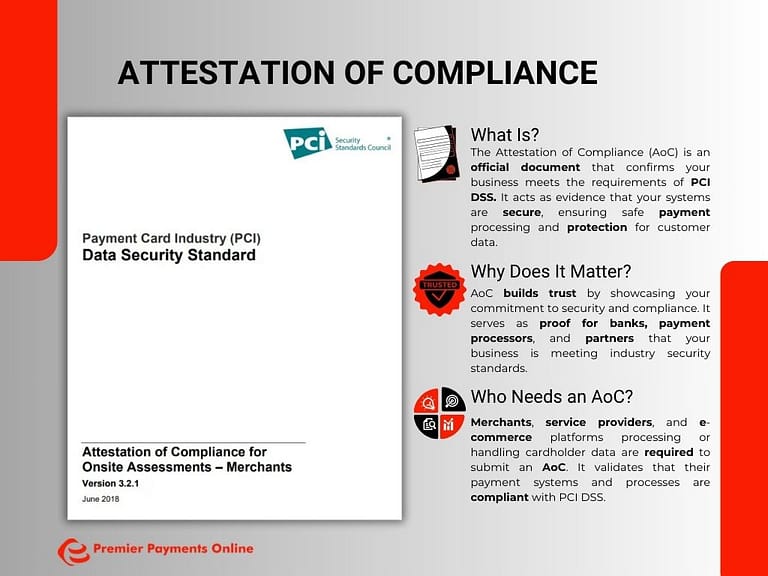 ATTESTATION OF COMPLIANCE

PCI Security Standards Council

Payment Card Industry (PCI)
Data Security Standard

Attestation of Compliance for Onsite Assessments – Merchants
Version 3.2.1
June 2018

What Is?
The Attestation of Compliance (AoC) is an official document that confirms your business meets the requirements of PCI DSS. It acts as evidence that your systems are secure, ensuring safe payment processing and protection for customer data.

TRUSTED

Why Does It Matter?
AoC builds trust by showcasing your commitment to security and compliance. It serves as proof for banks, payment processors, and partners that your business is meeting industry security standards.

Who Needs an AoC?
Merchants, service providers, and e-commerce platforms processing or handling cardholder data are required to submit an AoC. It validates that their payment systems and processes are compliant with PCI DSS.

Premier Payments Online